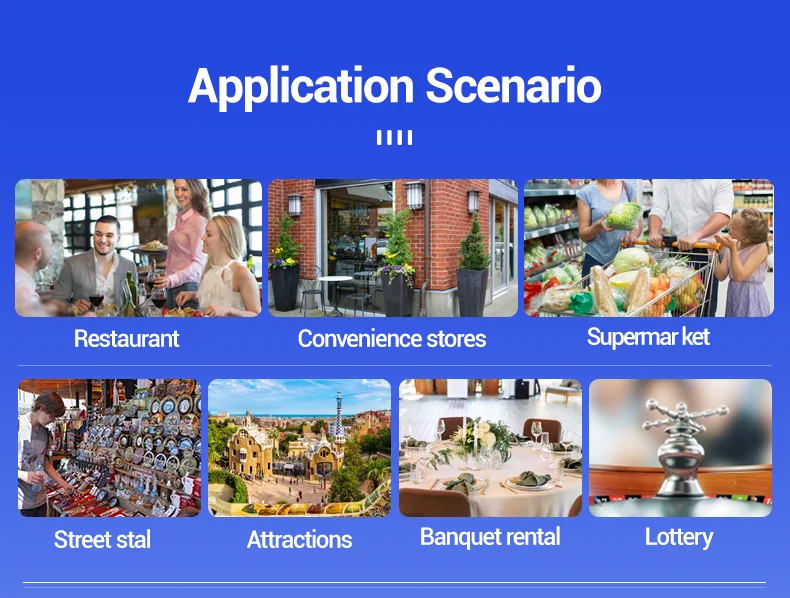 Application Scenario

Restaurant

Convenience stores

Supermar ket

Street stal

Attractions

Banquet rental

Lottery